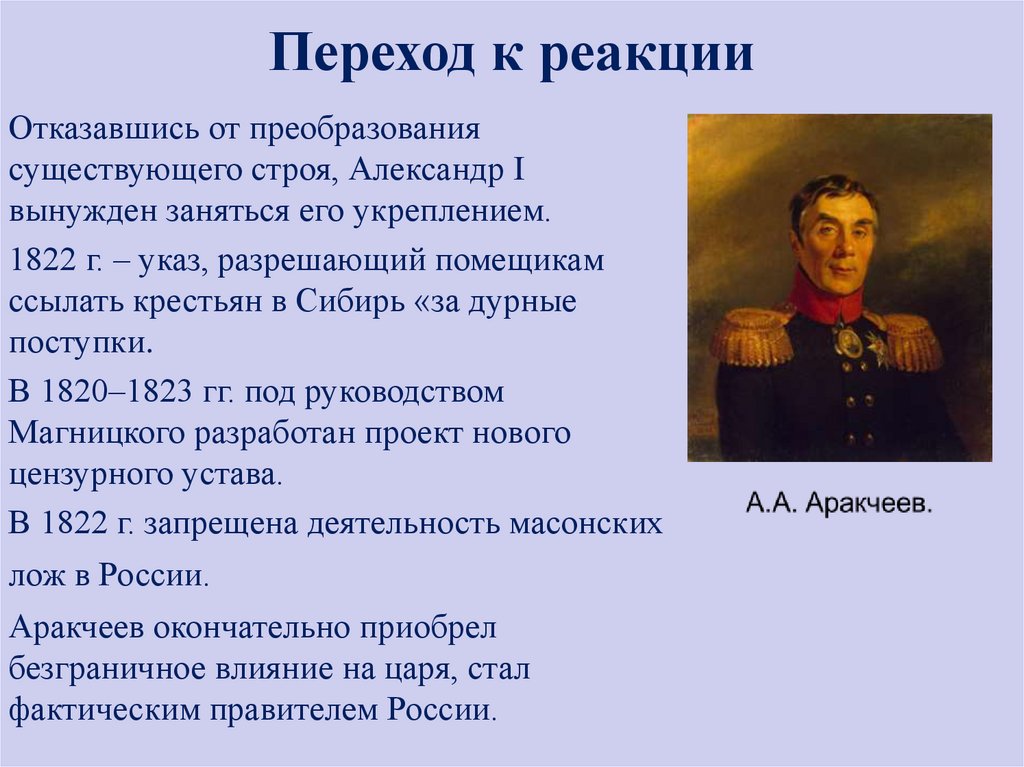 Переход к реакции

Отказавшись от преобразования существующего строя, Александр I вынужден заняться его укреплением.

1822 г. – указ, разрешающий помещикам ссылать крестьян в Сибирь «за дурные поступки.

В 1820–1823 гг. под руководством Магницкого разработан проект нового цензурного устава.

В 1822 г. запрещена деятельность масонских лож в России.

Аракчеев окончательно приобрел безграничное влияние на царя, стал фактическим правителем России.

А.А. Аракчеев.